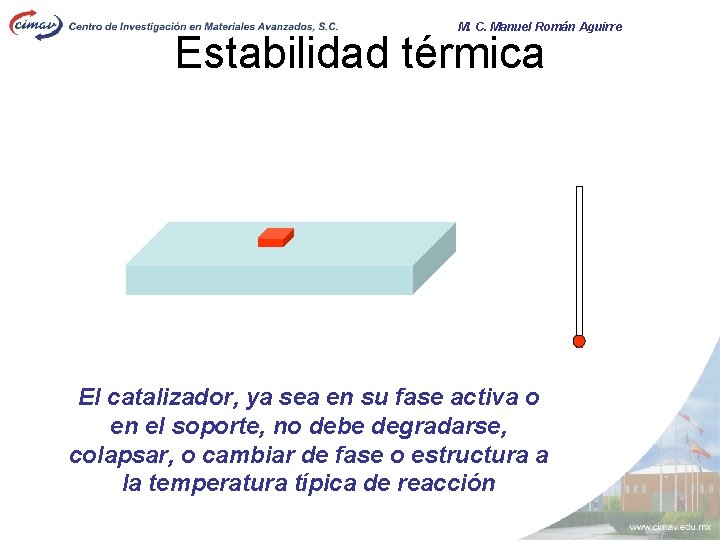 cimav Centro de Investigación en Materiales Avanzados, S.C.

M. C. Manuel Román Aguirre

Estabilidad térmica

El catalizador, ya sea en su fase activa o en el soporte, no debe degradarse, colapsar, o cambiar de fase o estructura a la temperatura típica de reacción

www.cimav.edu.mx